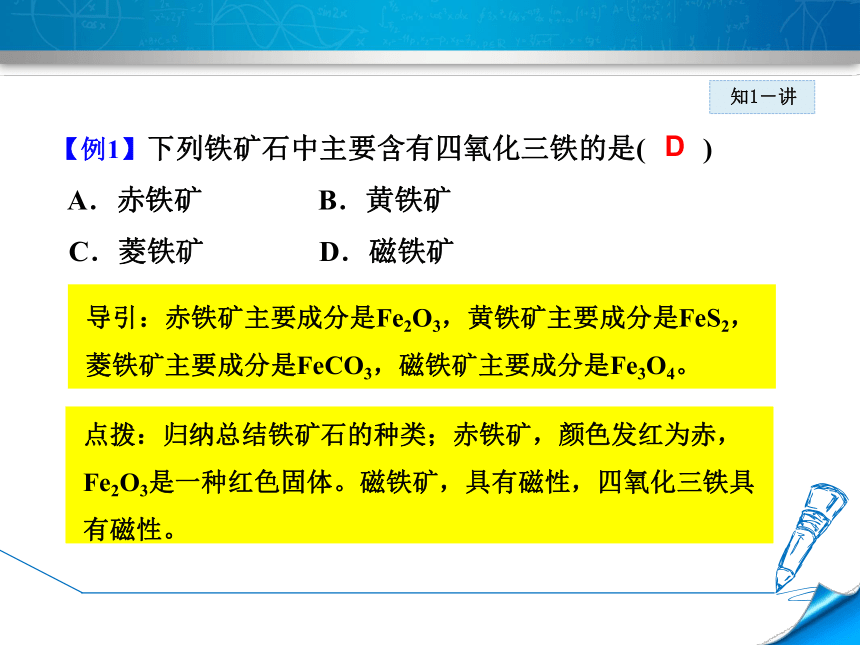 知1－讲

【例1】下列铁矿石中主要含有四氧化三铁的是( D )

A．赤铁矿　　B．黄铁矿

C．菱铁矿　　D．磁铁矿

导引：赤铁矿主要成分是$Fe_2O_3$，黄铁矿主要成分是$FeS_2$，菱铁矿主要成分是$FeCO_3$，磁铁矿主要成分是$Fe_3O_4$。

点拨：归纳总结铁矿石的种类；赤铁矿，颜色发红为赤，$Fe_2O_3$是一种红色固体。磁铁矿，具有磁性，四氧化三铁具有磁性。